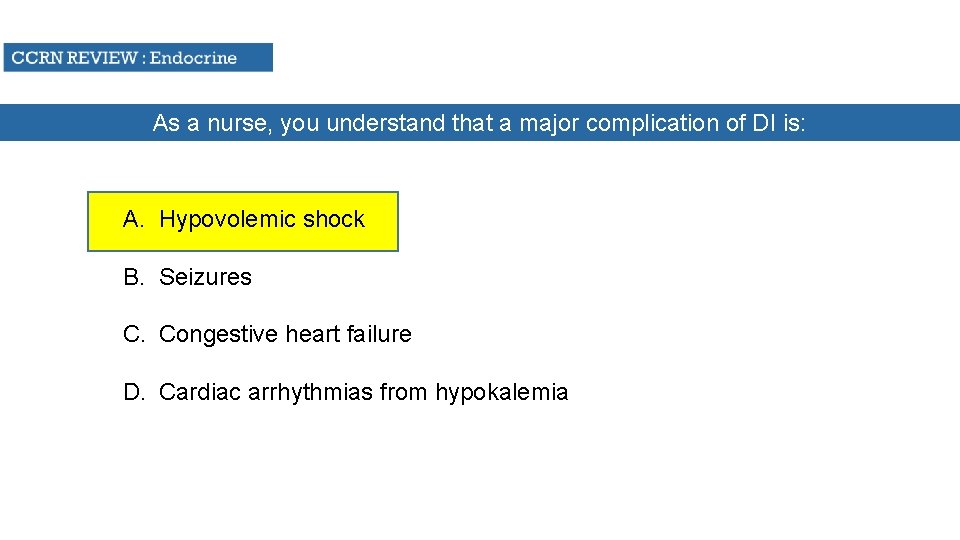 CCRN REVIEW : Endocrine

As a nurse, you understand that a major complication of DI is:

A. Hypovolemic shock

B. Seizures

C. Congestive heart failure

D. Cardiac arrhythmias from hypokalemia